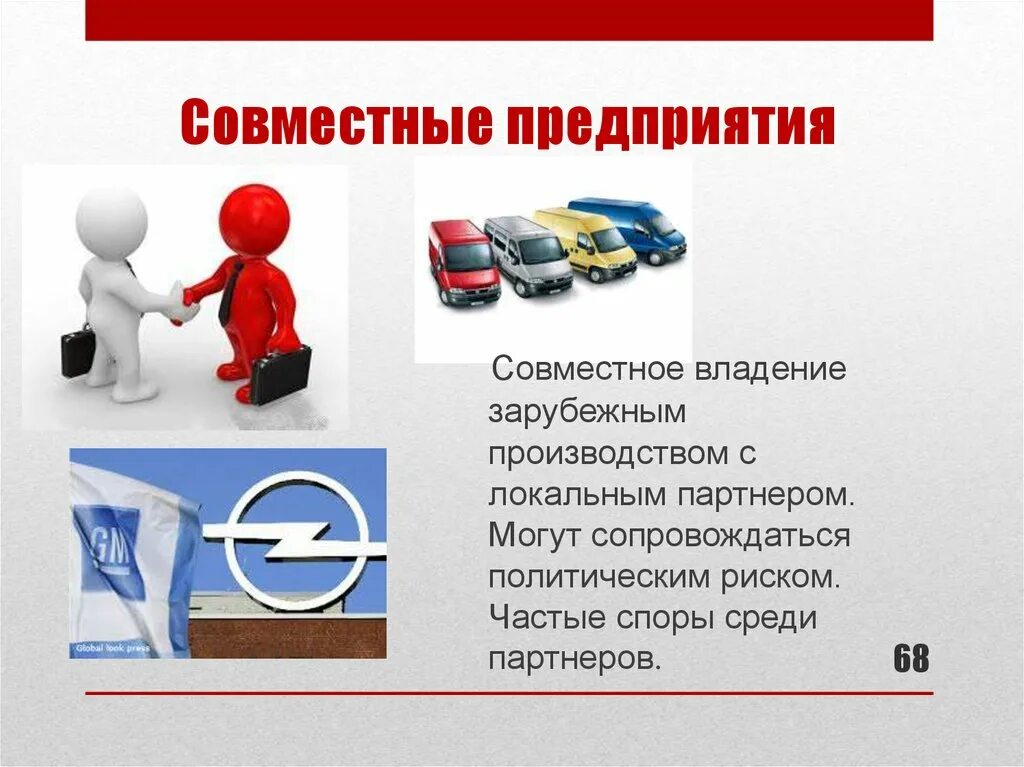 Совместные предприятия

GM

Global look press

Совместное владение зарубежным производством с локальным партнером. Могут сопровождаться политическим риском. Частые споры среди партнеров.

68